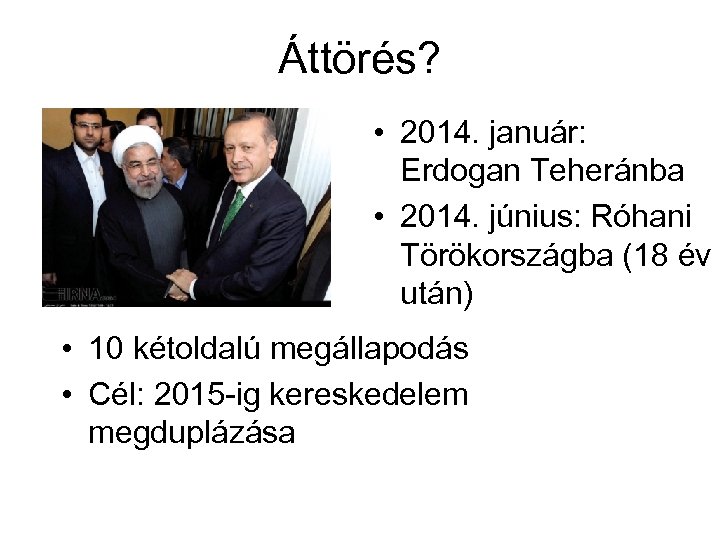 Áttörés?

IRNA

• 2014. január: Erdogan Teheránba
• 2014. június: Róhani Törökországba (18 év után)

• 10 kétoldalú megállapodás
• Cél: 2015-ig kereskedelem megduplázása